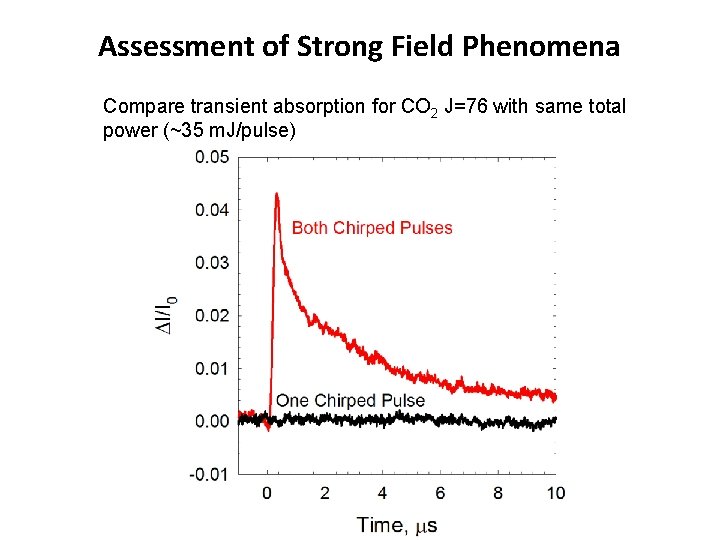 Assessment of Strong Field Phenomena

Compare transient absorption for $CO_2$ J=76 with same total power (~35 mJ/pulse)

0.05
0.04
0.03
0.02
0.01
0.00
-0.01

$\Delta I/I_0$

Both Chirped Pulses

One Chirped Pulse

0
2
4
6
8
10

Time, $\mu$s